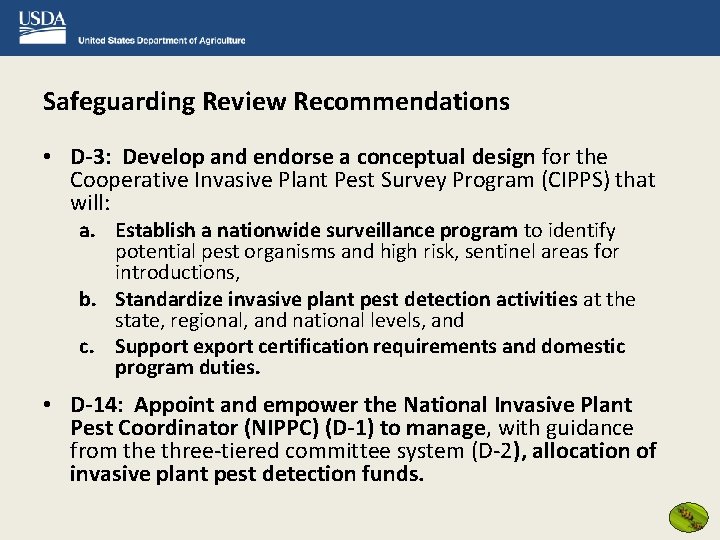 USDA
United States Department of Agriculture

Safeguarding Review Recommendations

• D-3: Develop and endorse a conceptual design for the Cooperative Invasive Plant Pest Survey Program (CIPPS) that will:
a. Establish a nationwide surveillance program to identify potential pest organisms and high risk, sentinel areas for introductions,
b. Standardize invasive plant pest detection activities at the state, regional, and national levels, and
c. Support export certification requirements and domestic program duties.

• D-14: Appoint and empower the National Invasive Plant Pest Coordinator (NIPPC) (D-1) to manage, with guidance from the three-tiered committee system (D-2), allocation of invasive plant pest detection funds.